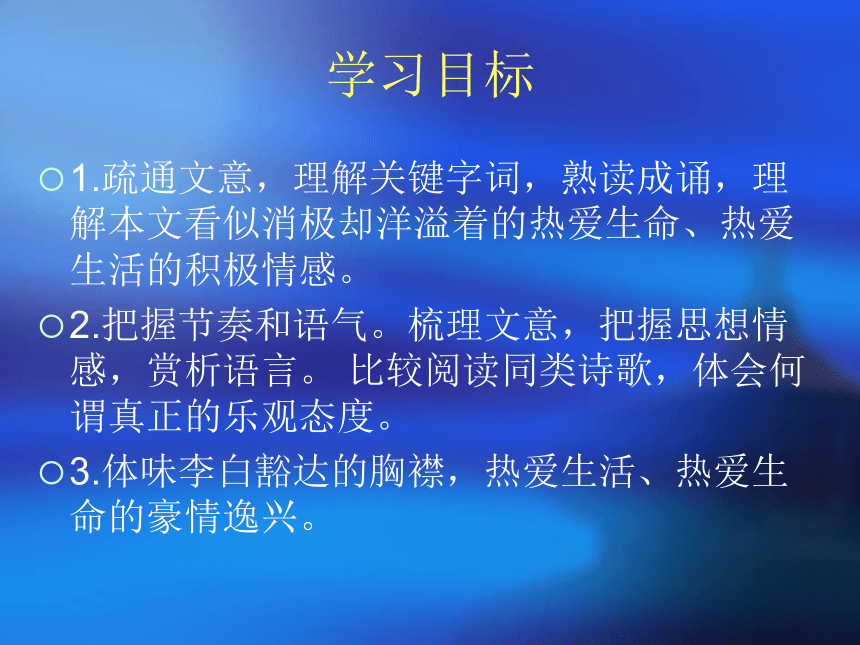 学习目标

1.疏通文意，理解关键字词，熟读成诵，理解本文看似消极却洋溢着的热爱生命、热爱生活的积极情感。

2.把握节奏和语气。梳理文意，把握思想情感，赏析语言。 比较阅读同类诗歌，体会何谓真正的乐观态度。

3.体味李白豁达的胸襟，热爱生活、热爱生命的豪情逸兴。